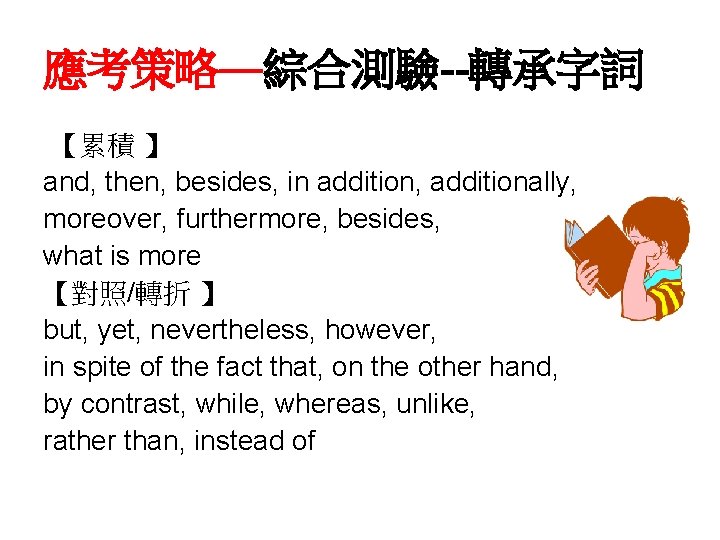 應考策略—綜合測驗--轉承字詞

【累積 】
and, then, besides, in addition, additionally, moreover, furthermore, besides, what is more
【對照/轉折 】
but, yet, nevertheless, however, in spite of the fact that, on the other hand, by contrast, while, whereas, unlike, rather than, instead of